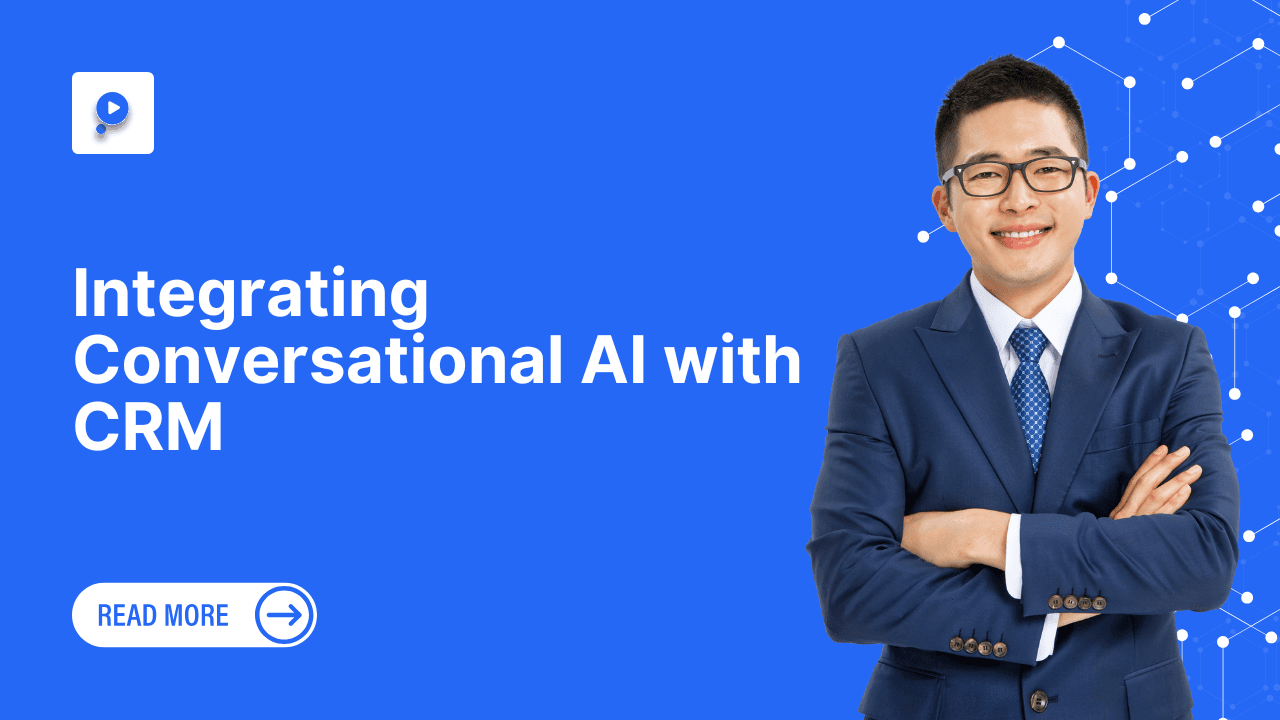 Integrating Conversational AI with CRM

READ MORE